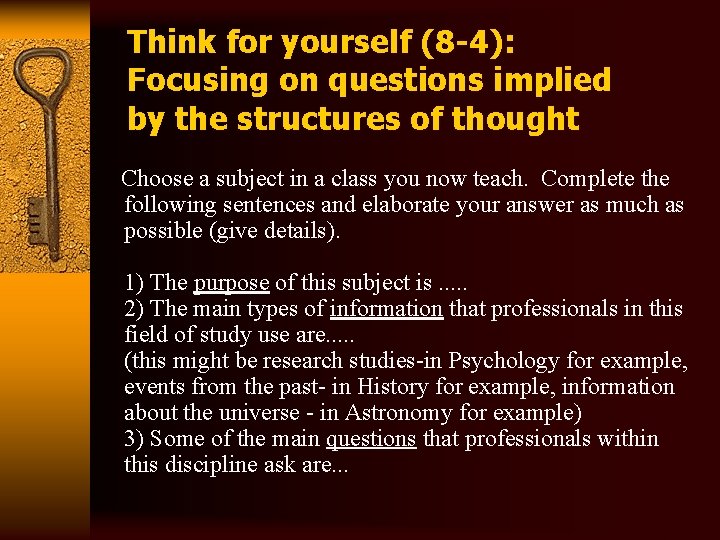 Think for yourself (8-4): Focusing on questions implied by the structures of thought

Choose a subject in a class you now teach. Complete the following sentences and elaborate your answer as much as possible (give details).

1) The purpose of this subject is .....
2) The main types of information that professionals in this field of study use are.....
(this might be research studies-in Psychology for example, events from the past- in History for example, information about the universe - in Astronomy for example)
3) Some of the main questions that professionals within this discipline ask are...